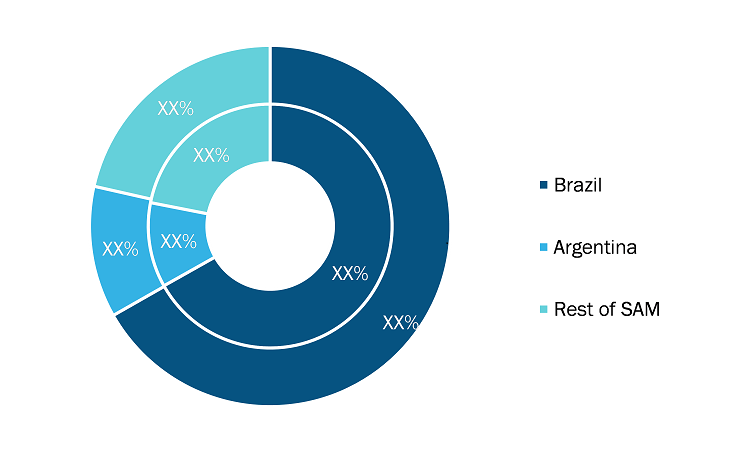 XX%
XX%
XX%
XX%
XX%
XX%

Brazil
Argentina
Rest of SAM